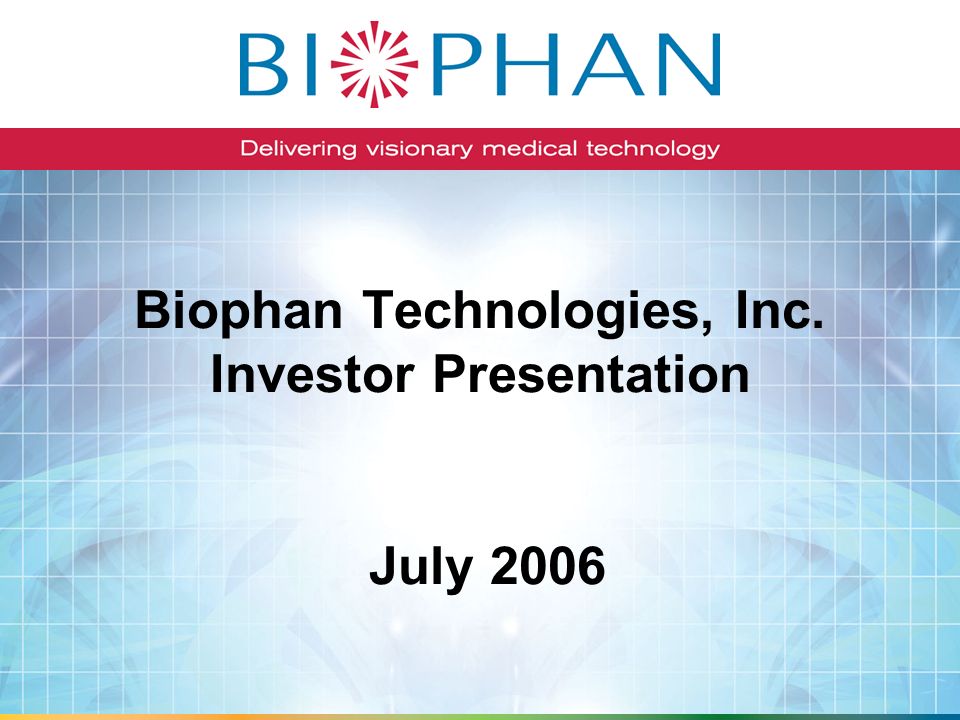 BIOPHAN

Delivering visionary medical technology

Biophan Technologies, Inc.
Investor Presentation

July 2006